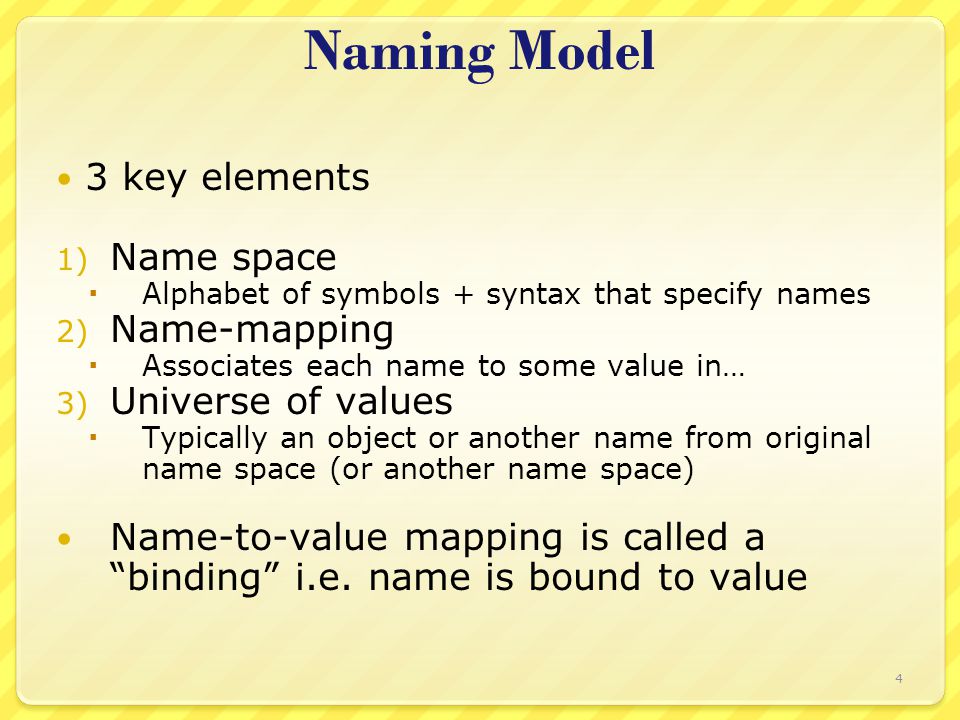 Naming Model

• 3 key elements

1) Name space
▪ Alphabet of symbols + syntax that specify names
2) Name-mapping
▪ Associates each name to some value in…
3) Universe of values
▪ Typically an object or another name from original name space (or another name space)

• Name-to-value mapping is called a “binding” i.e. name is bound to value

4